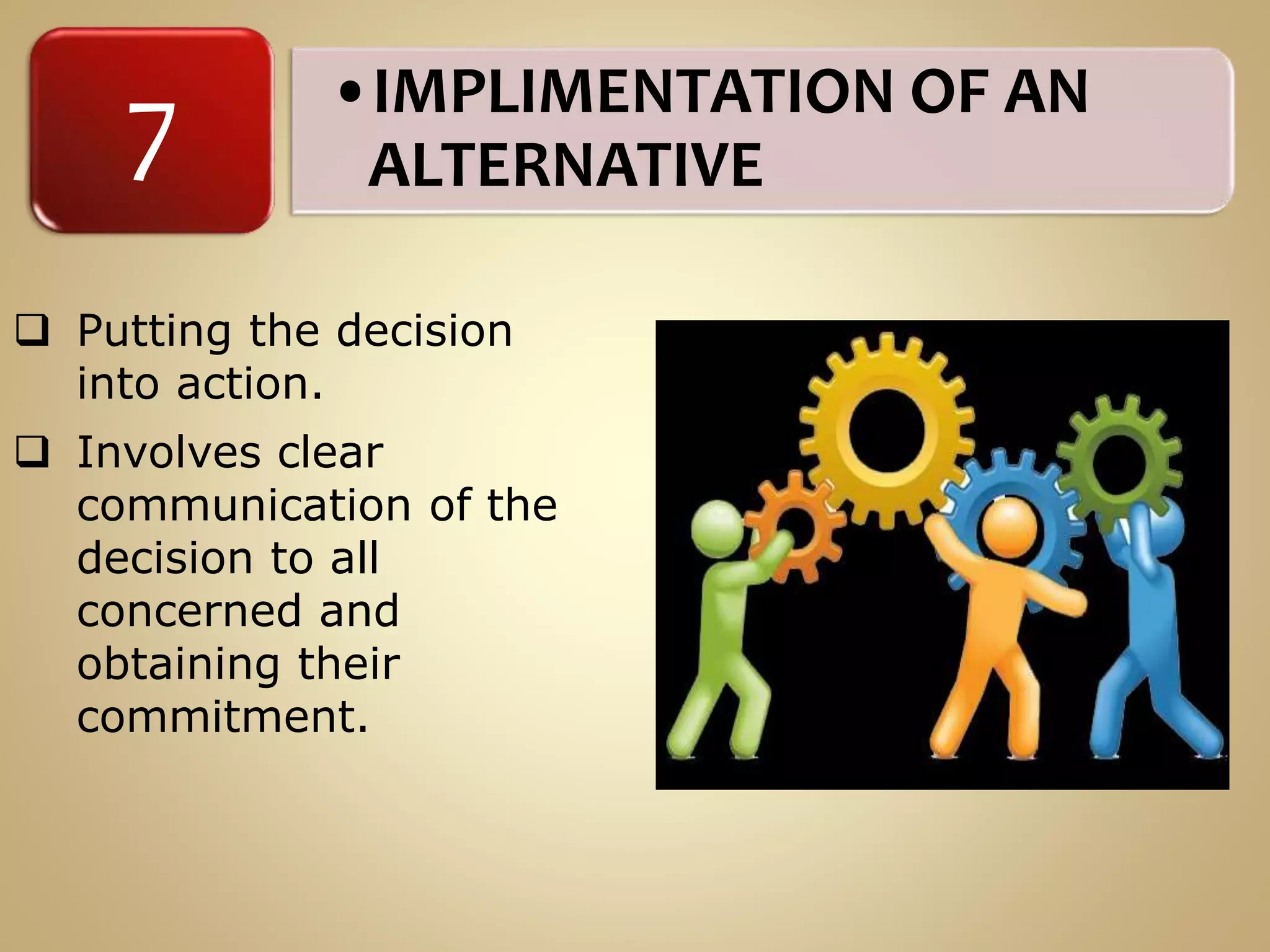 7

• IMPLIMENTATION OF AN ALTERNATIVE

❑ Putting the decision into action.

❑ Involves clear communication of the decision to all concerned and obtaining their commitment.